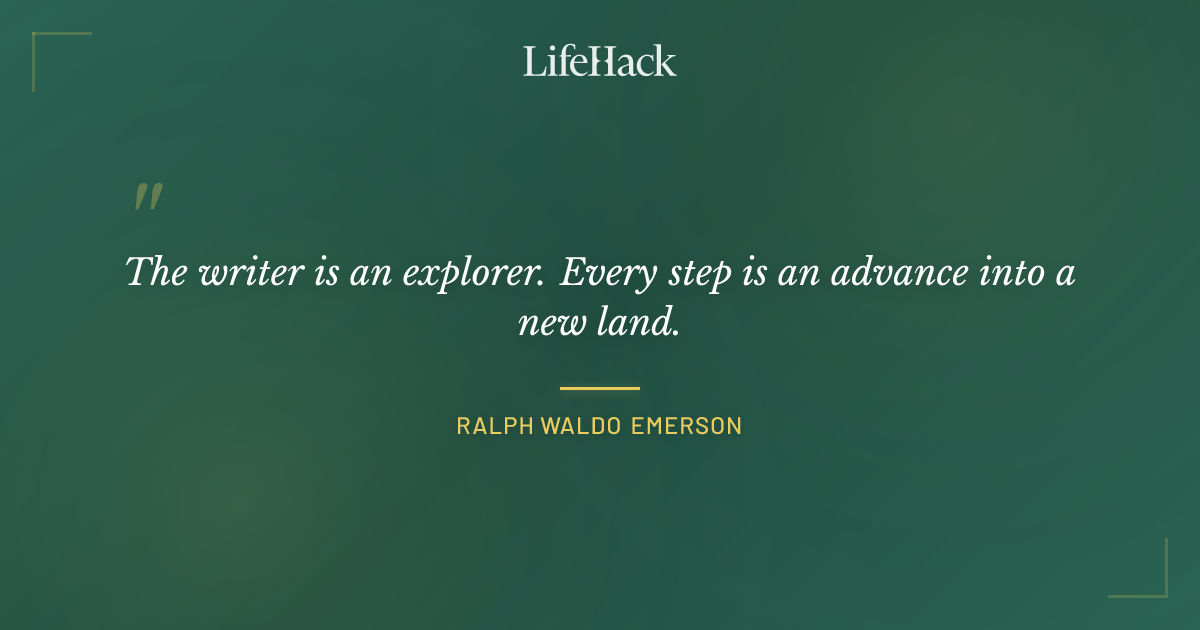 LifeHack

"

The writer is an explorer. Every step is an advance into a new land.

RALPH WALDO EMERSON